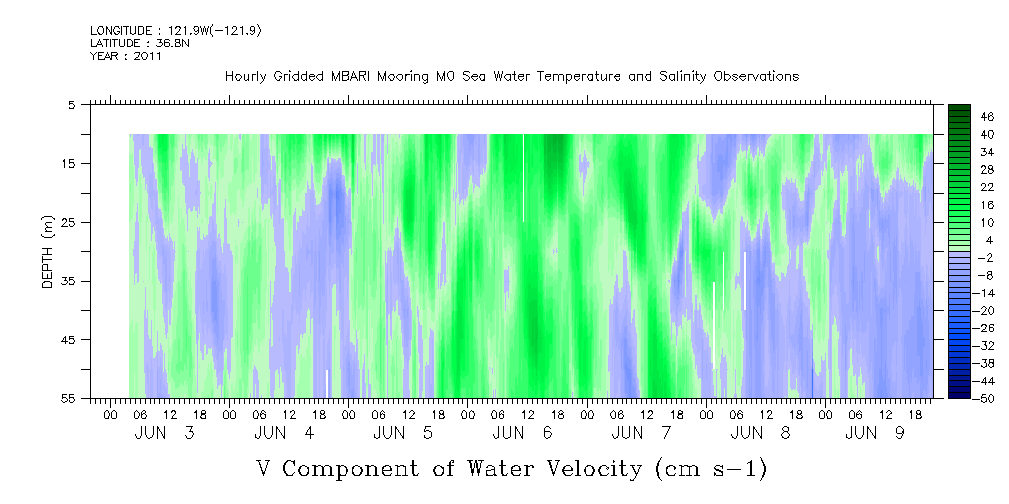 LONGITUDE : 121.9W(-121.9)
LATITUDE : 36.8N
YEAR : 2011

Hourly Gridded MBARI Mooring M0 Sea Water Temperature and Salinity Observations

DEPTH (m)

5
15
25
35
45
55

46
40
34
28
22
16
10
4
-2
-8
-14
-20
-26
-32
-38
-44
-50

00 06 12 18 00 06 12 18 00 06 12 18 00 06 12 18 00 06 12 18 00 06 12 18 00 06 12 18

JUN 3 JUN 4 JUN 5 JUN 6 JUN 7 JUN 8 JUN 9

V Component of Water Velocity (cm s-1)